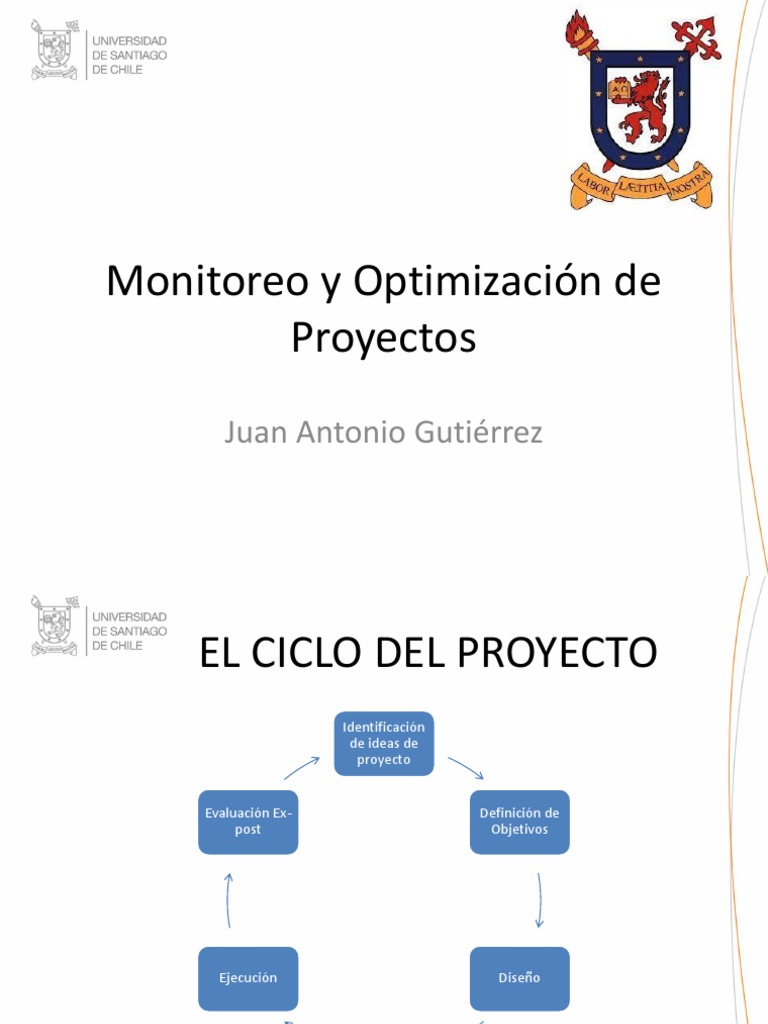 UNIVERSIDAD
DE SANTIAGO
DE CHILE

LABOR LÆTITIA NOSTRA

Monitoreo y Optimización de Proyectos

Juan Antonio Gutiérrez

UNIVERSIDAD
DE SANTIAGO
DE CHILE

EL CICLO DEL PROYECTO

Identificación de ideas de proyecto

Definición de Objetivos

Diseño

Ejecución

Evaluación Ex-post